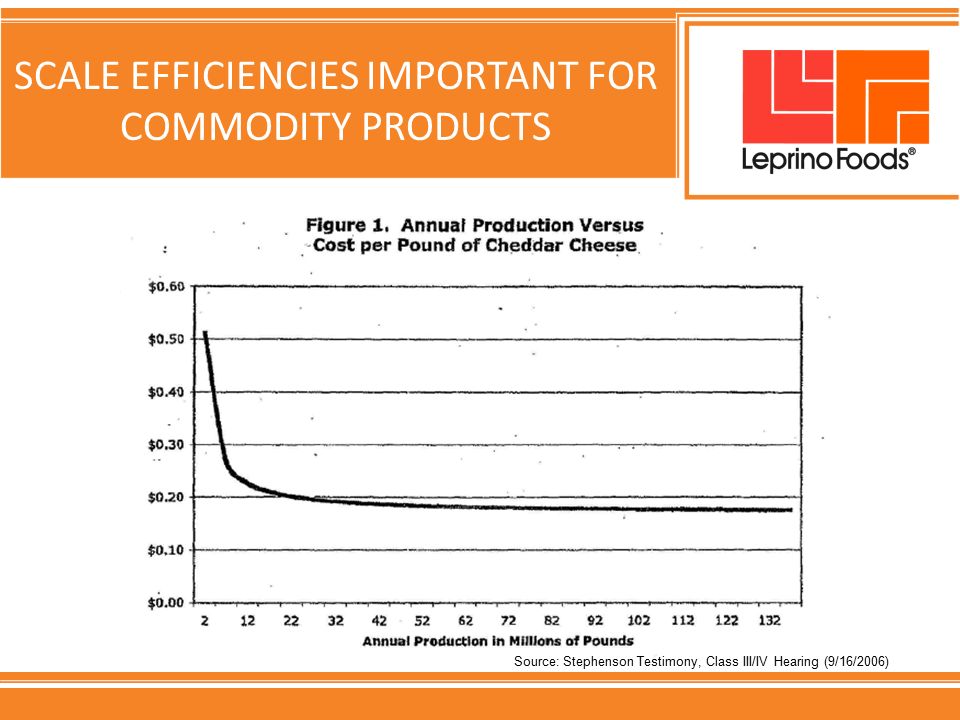 SCALE EFFICIENCIES IMPORTANT FOR COMMODITY PRODUCTS

Leprino Foods®

Figure 1. Annual Production Versus Cost per Pound of Cheddar Cheese

$0.60
$0.50
$0.40
$0.30
$0.20
$0.10
$0.00

2 12 22 32 42 52 62 72 82 92 102 112 122 132

Annual Production in Millions of Pounds

Source: Stephenson Testimony, Class III/IV Hearing (9/16/2006)